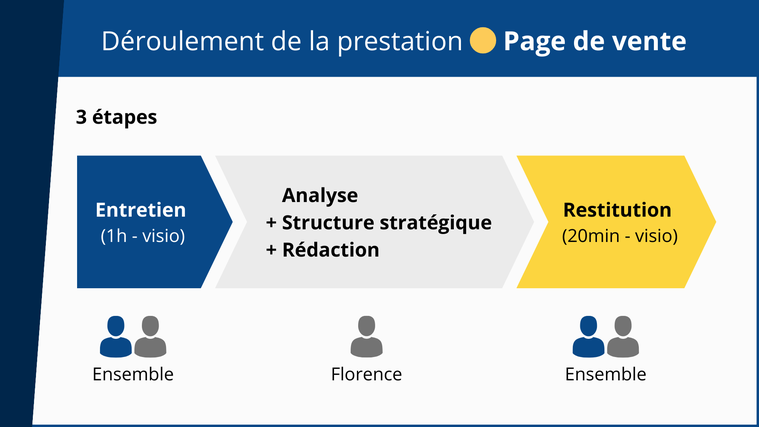 Déroulement de la prestation Page de vente

3 étapes

Entretien
(1h - visio)

Analyse
+ Structure stratégique
+ Rédaction

Restitution
(20min - visio)

Ensemble

Florence

Ensemble